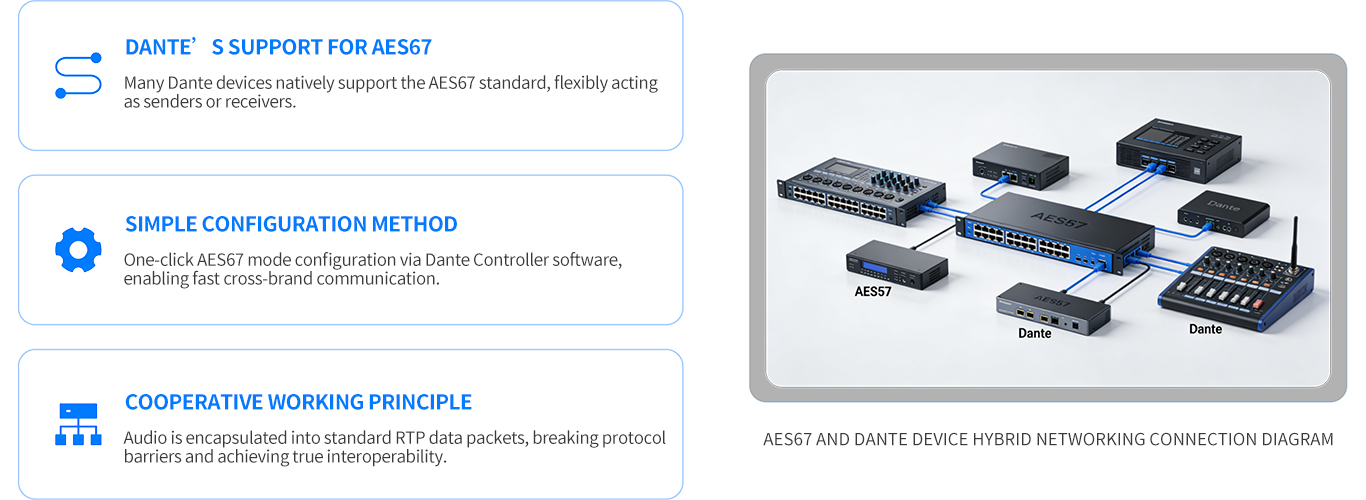 DANTE’S SUPPORT FOR AES67

Many Dante devices natively support the AES67 standard, flexibly acting as senders or receivers.

SIMPLE CONFIGURATION METHOD

One-click AES67 mode configuration via Dante Controller software, enabling fast cross-brand communication.

COOPERATIVE WORKING PRINCIPLE

Audio is encapsulated into standard RTP data packets, breaking protocol barriers and achieving true interoperability.

AES67

Dante

AES57

AES67

Dante

Dante

AES67 AND DANTE DEVICE HYBRID NETWORKING CONNECTION DIAGRAM